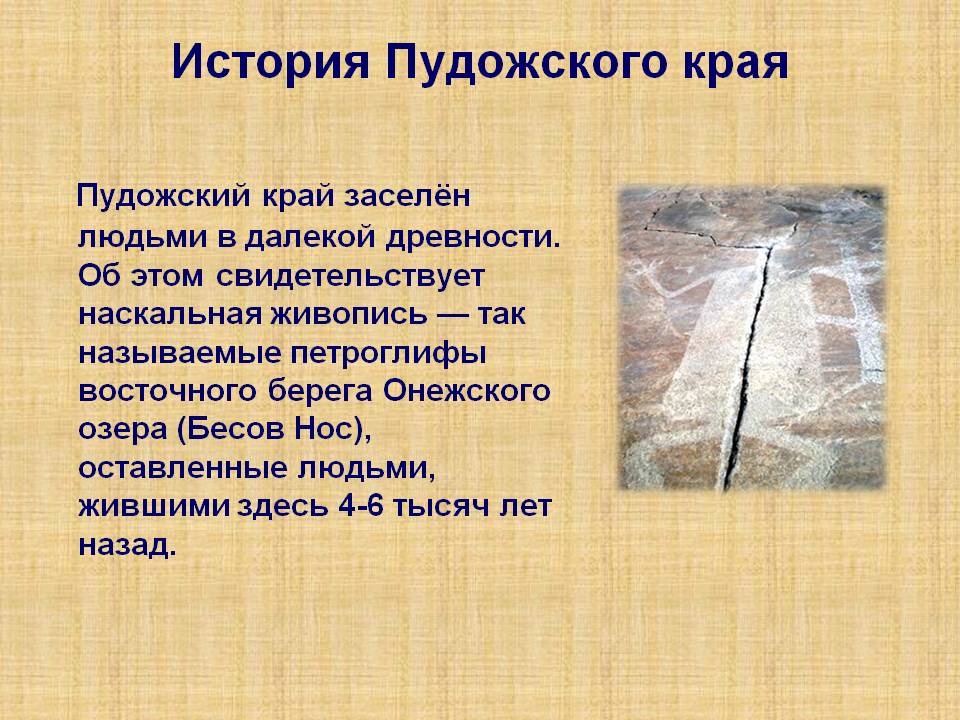 История Пудожского края

Пудожский край заселён людьми в далекой древности. Об этом свидетельствует наскальная живопись — так называемые петроглифы восточного берега Онежского озера (Бесов Нос), оставленные людьми, жившими здесь 4-6 тысяч лет назад.